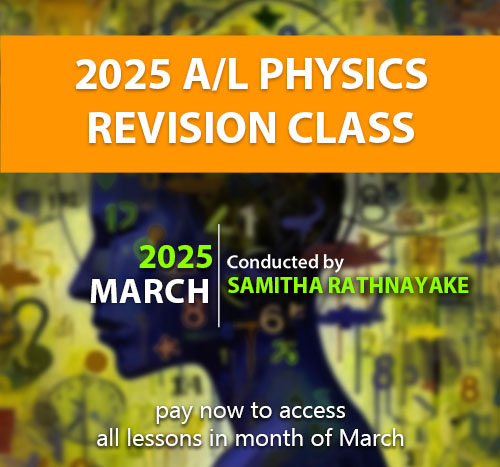 2025 A/L PHYSICS REVISION CLASS

2025
MARCH

Conducted by
SAMITHA RATHNAYAKE

pay now to access all lessons in month of March